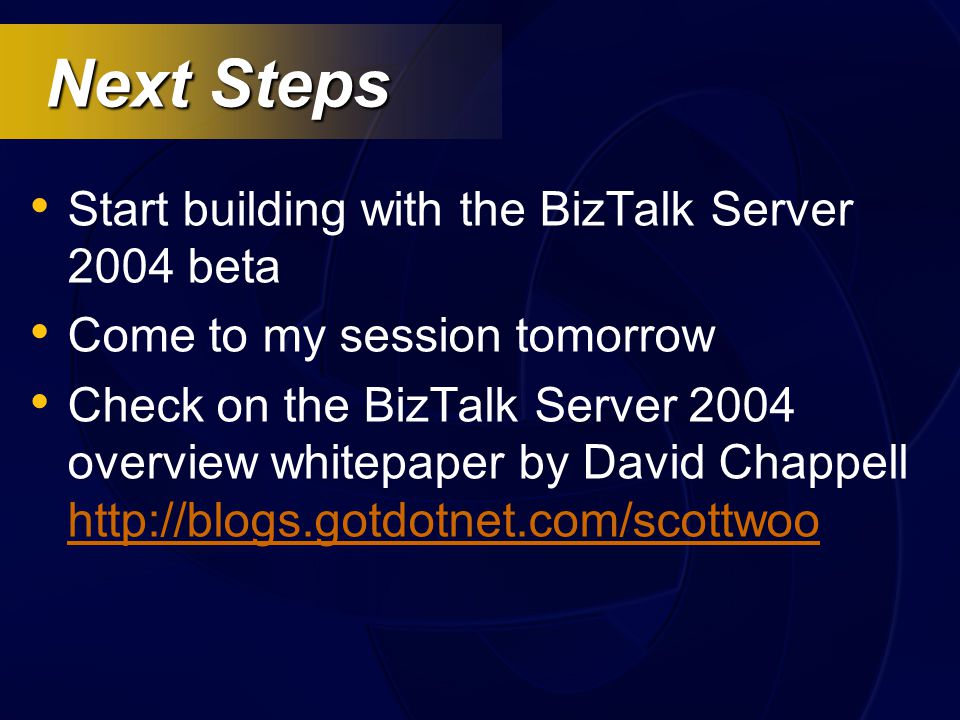 Next Steps

• Start building with the BizTalk Server 2004 beta
• Come to my session tomorrow
• Check on the BizTalk Server 2004 overview whitepaper by David Chappell http://blogs.gotdotnet.com/scottwoo